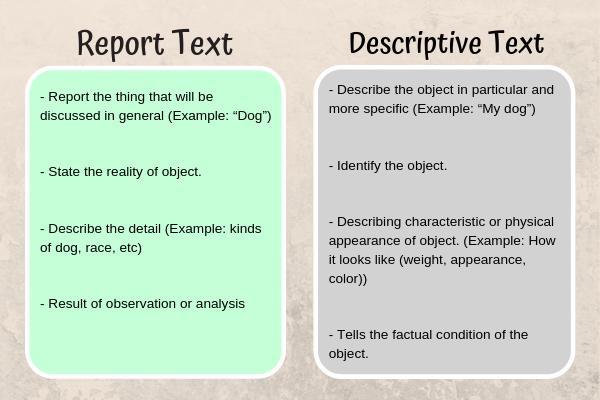 Report Text

- Report the thing that will be discussed in general (Example: “Dog”)

- State the reality of object.

- Describe the detail (Example: kinds of dog, race, etc)

- Result of observation or analysis

Descriptive Text

- Describe the object in particular and more specific (Example: “My dog”)

- Identify the object.

- Describing characteristic or physical appearance of object. (Example: How it looks like (weight, appearance, color))

- Tells the factual condition of the object.